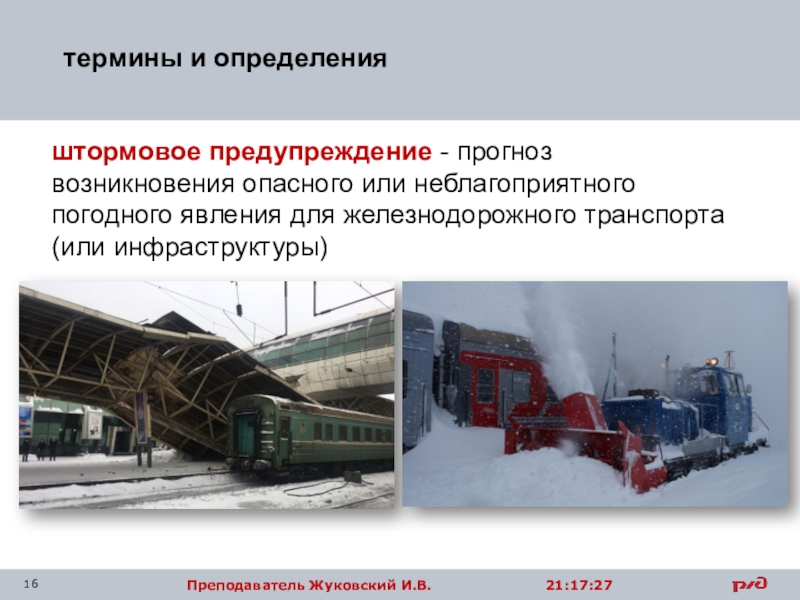 термины и определения

штормовое предупреждение - прогноз возникновения опасного или неблагоприятного погодного явления для железнодорожного транспорта (или инфраструктуры)

16

Преподаватель Жуковский И.В.

21:17:27

РЖД